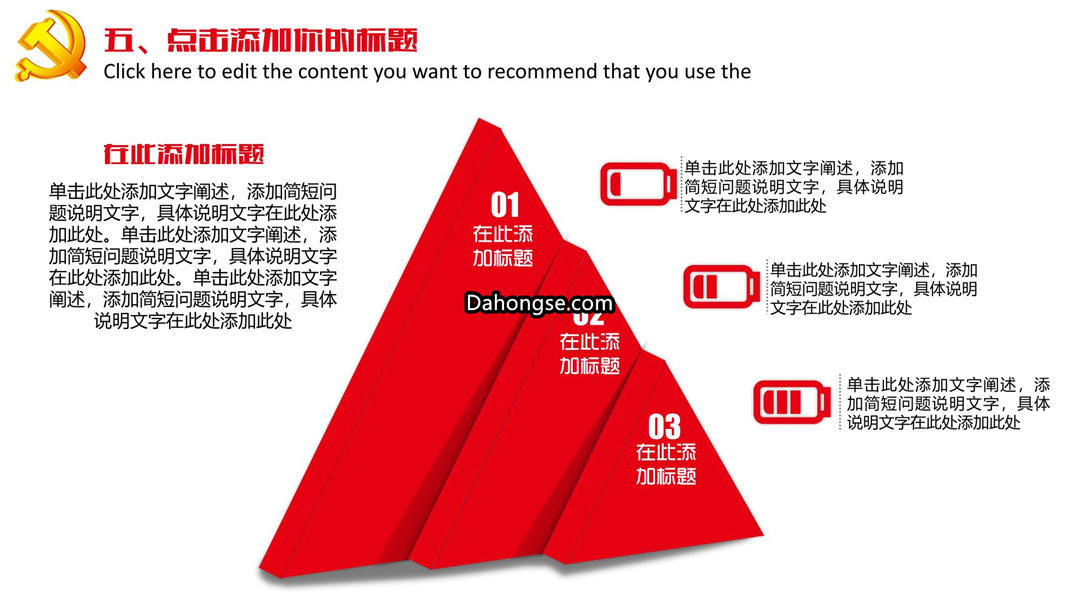 五、点击添加你的标题
Click here to edit the content you want to recommend that you use the

在此添加标题

单击此处添加文字阐述，添加简短问题说明文字，具体说明文字在此处添加此处。单击此处添加文字阐述，添加简短问题说明文字，具体说明文字在此处添加此处。单击此处添加文字阐述，添加简短问题说明文字，具体说明文字在此处添加此处

01
在此添加标题

Dahongse.com

02
在此添加标题

03
在此添加标题

单击此处添加文字阐述，添加简短问题说明文字，具体说明文字在此处添加此处

单击此处添加文字阐述，添加简短问题说明文字，具体说明文字在此处添加此处

单击此处添加文字阐述，添加简短问题说明文字，具体说明文字在此处添加此处